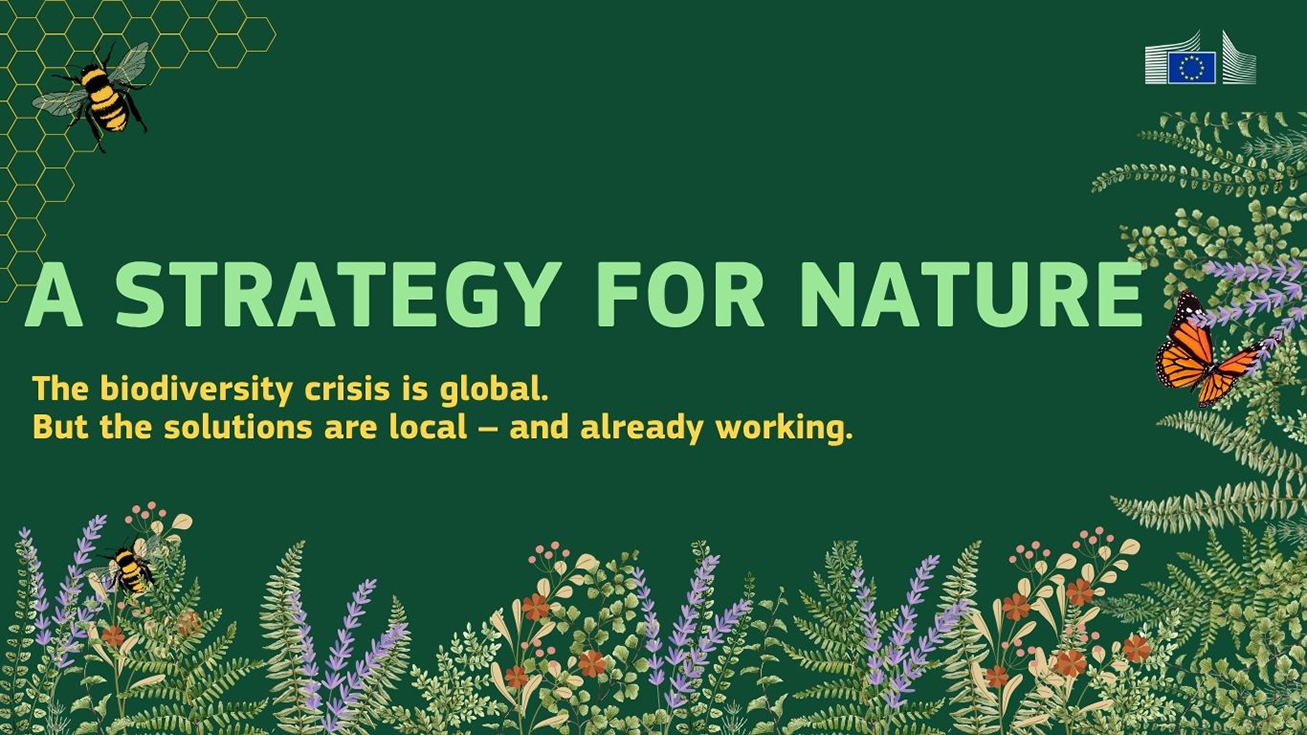 A STRATEGY FOR NATURE

The biodiversity crisis is global.
But the solutions are local – and already working.